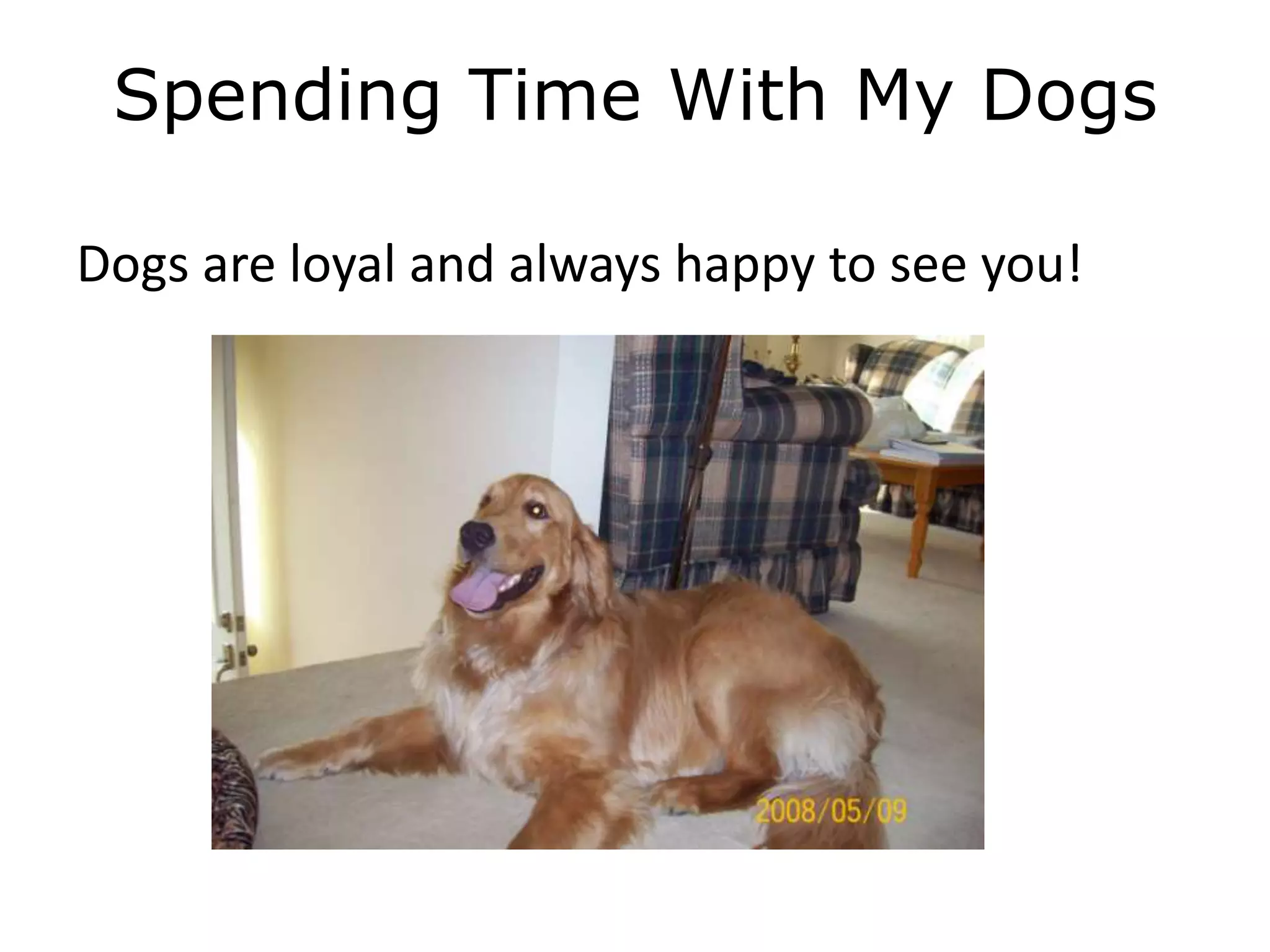 Spending Time With My Dogs

Dogs are loyal and always happy to see you!

2008/05/09